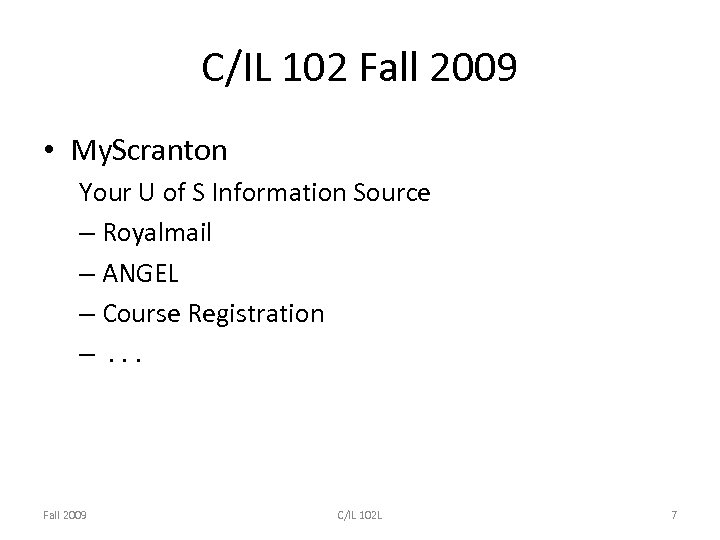 C/IL 102 Fall 2009

• MyScranton

Your U of S Information Source

– Royalmail

– ANGEL

– Course Registration

– . . .

Fall 2009

C/IL 102L

7